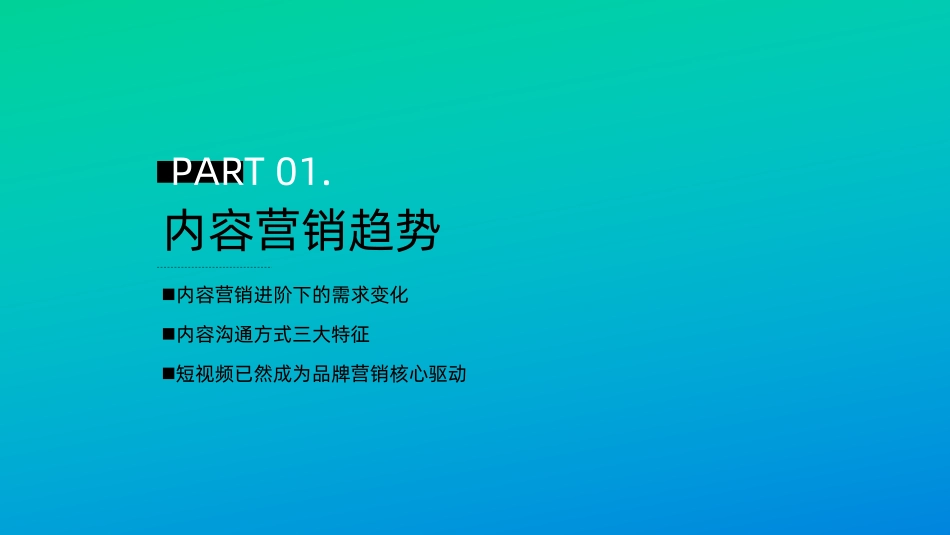 PART 01.
内容营销趋势

■内容营销进阶下的需求变化

■内容沟通方式三大特征

■短视频已然成为品牌营销核心驱动